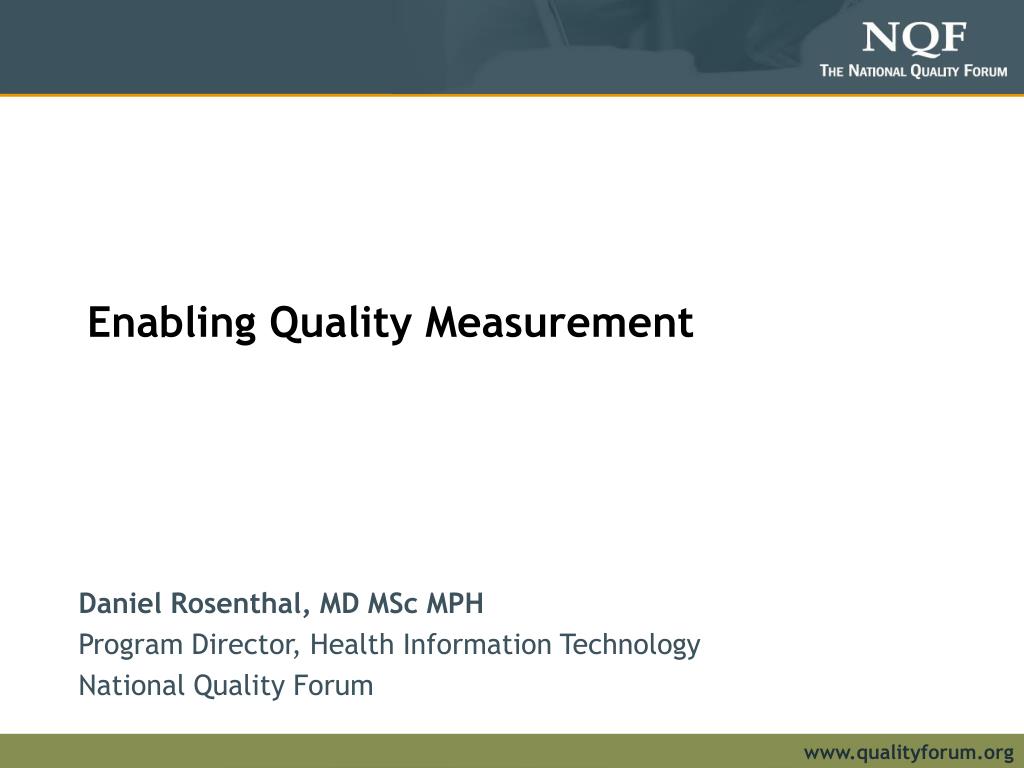 NQF
THE NATIONAL QUALITY FORUM

Enabling Quality Measurement

Daniel Rosenthal, MD MSc MPH
Program Director, Health Information Technology
National Quality Forum

www.qualityforum.org